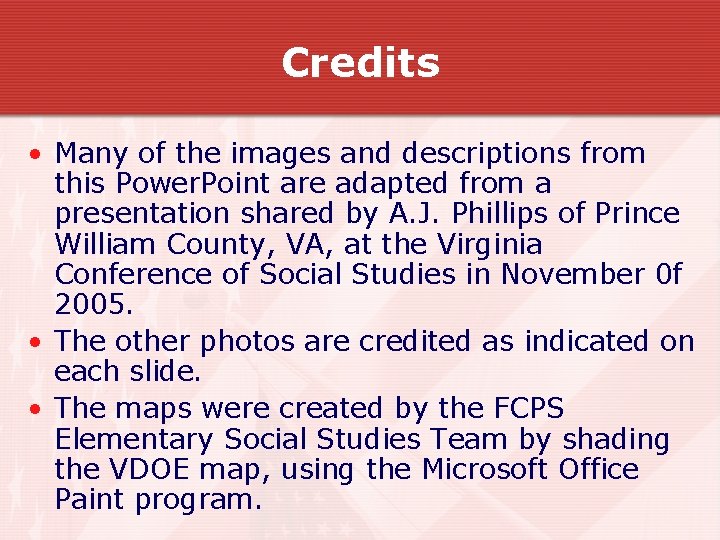 Credits

• Many of the images and descriptions from this PowerPoint are adapted from a presentation shared by A.J. Phillips of Prince William County, VA, at the Virginia Conference of Social Studies in November 0f 2005.

• The other photos are credited as indicated on each slide.

• The maps were created by the FCPS Elementary Social Studies Team by shading the VDOE map, using the Microsoft Office Paint program.